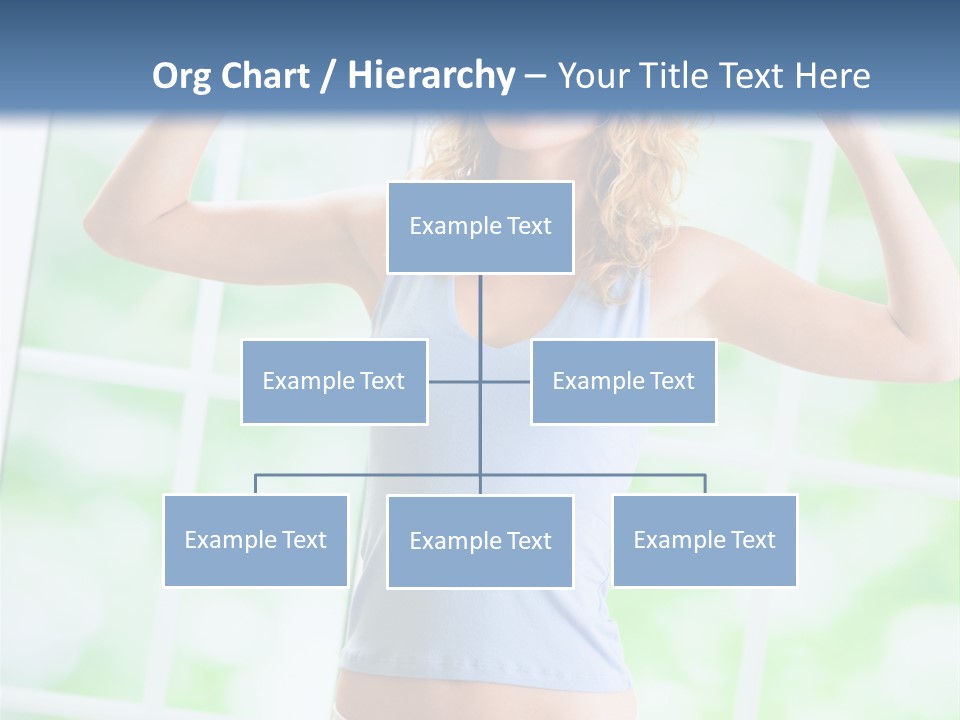 Org Chart / Hierarchy – Your Title Text Here

Example Text

Example Text

Example Text

Example Text

Example Text

Example Text